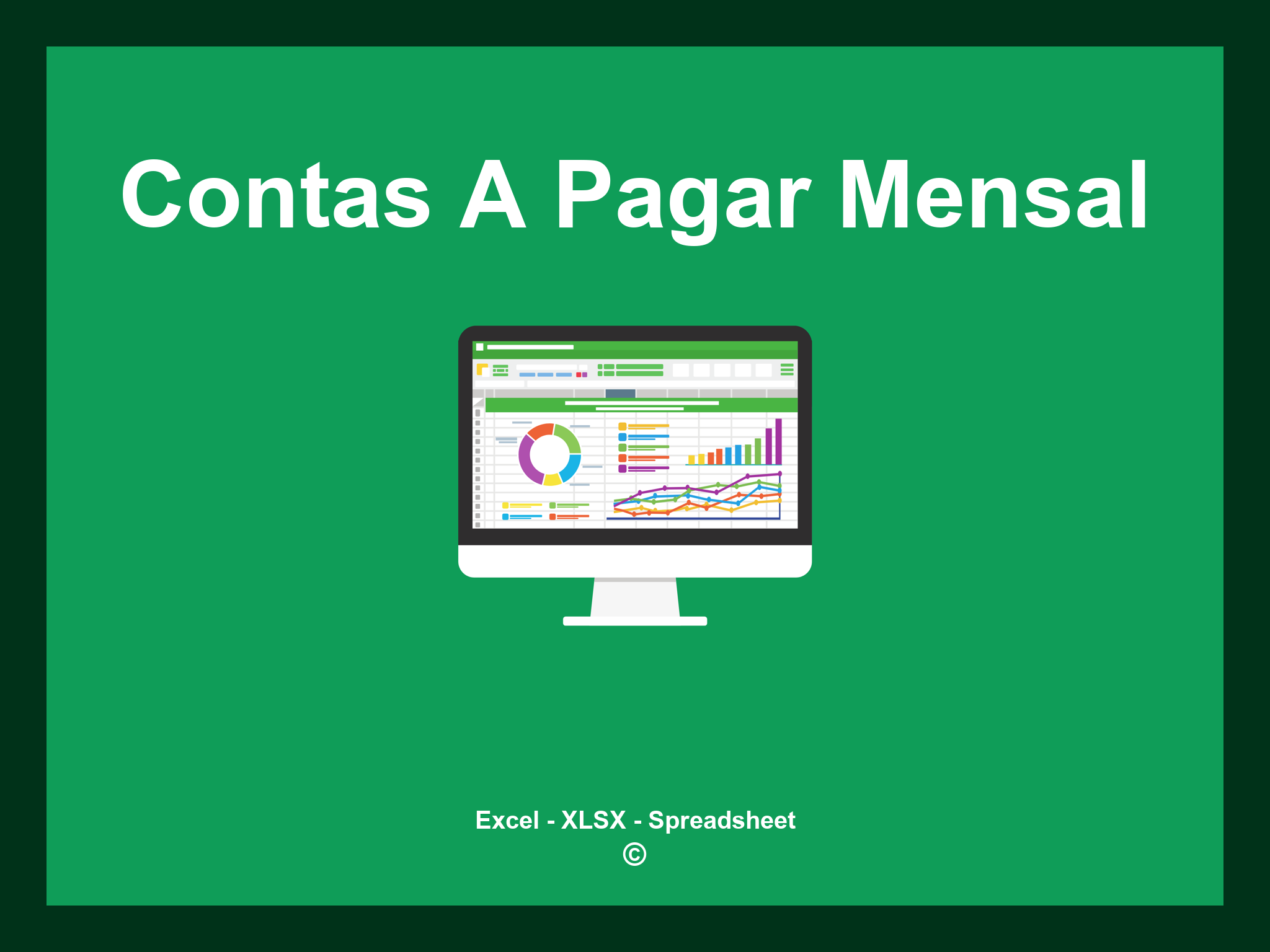 Contas A Pagar Mensal

Excel - XLSX - Spreadsheet
©